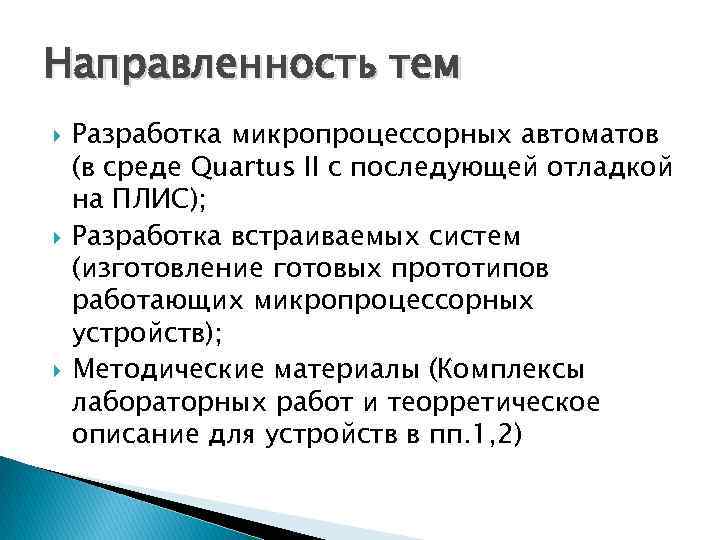 Направленность тем

Разработка микропроцессорных автоматов (в среде Quartus II с последующей отладкой на ПЛИС);

Разработка встраиваемых систем (изготовление готовых прототипов работающих микропроцессорных устройств);

Методические материалы (Комплексы лабораторных работ и теорретическое описание для устройств в пп.1,2)